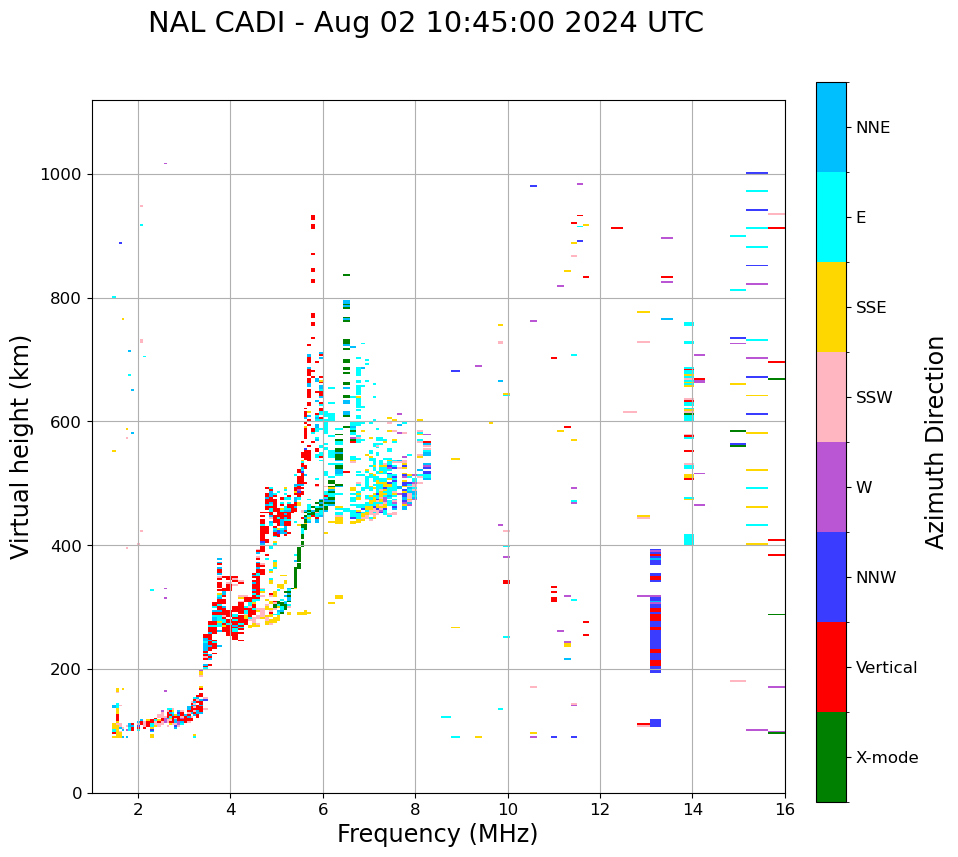 NAL CADI - Aug 02 10:45:00 2024 UTC

Virtual height (km)

1000
800
600
400
200
0

2
4
6
8
10
12
14
16

Frequency (MHz)

NNE
E
SSE
SSW
W
NNW
Vertical
X-mode

Azimuth Direction